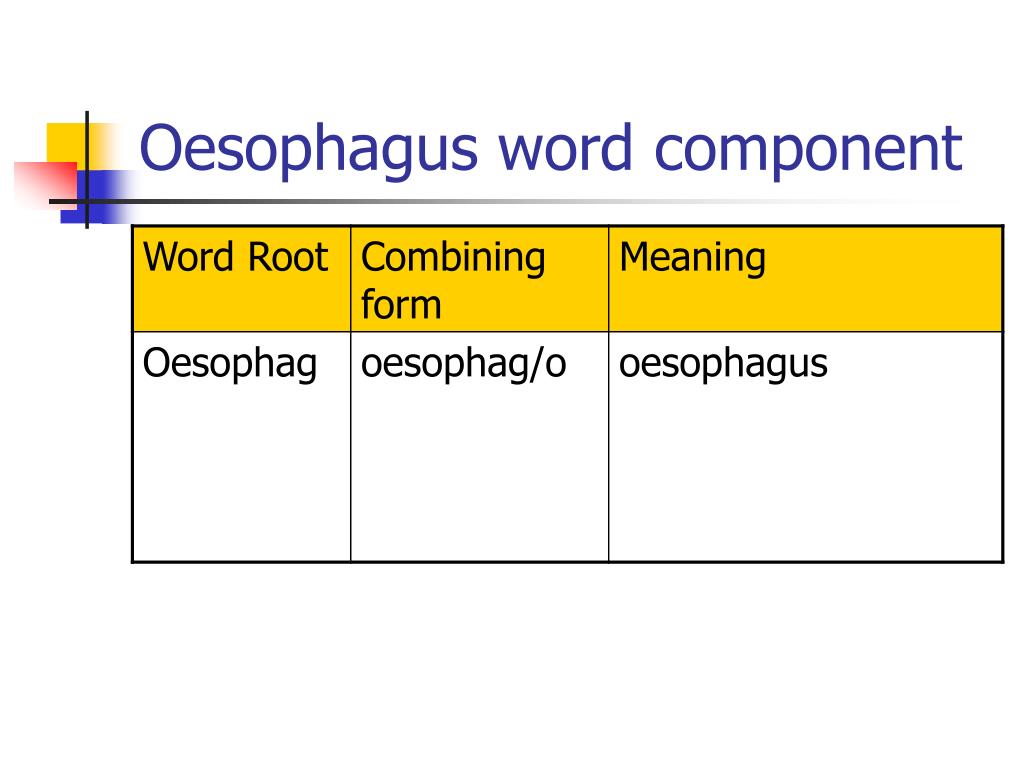 Oesophagus word component

| Word Root | Combining form | Meaning |
|---|---|---|
| Oesophag | oesophag/o | oesophagus |